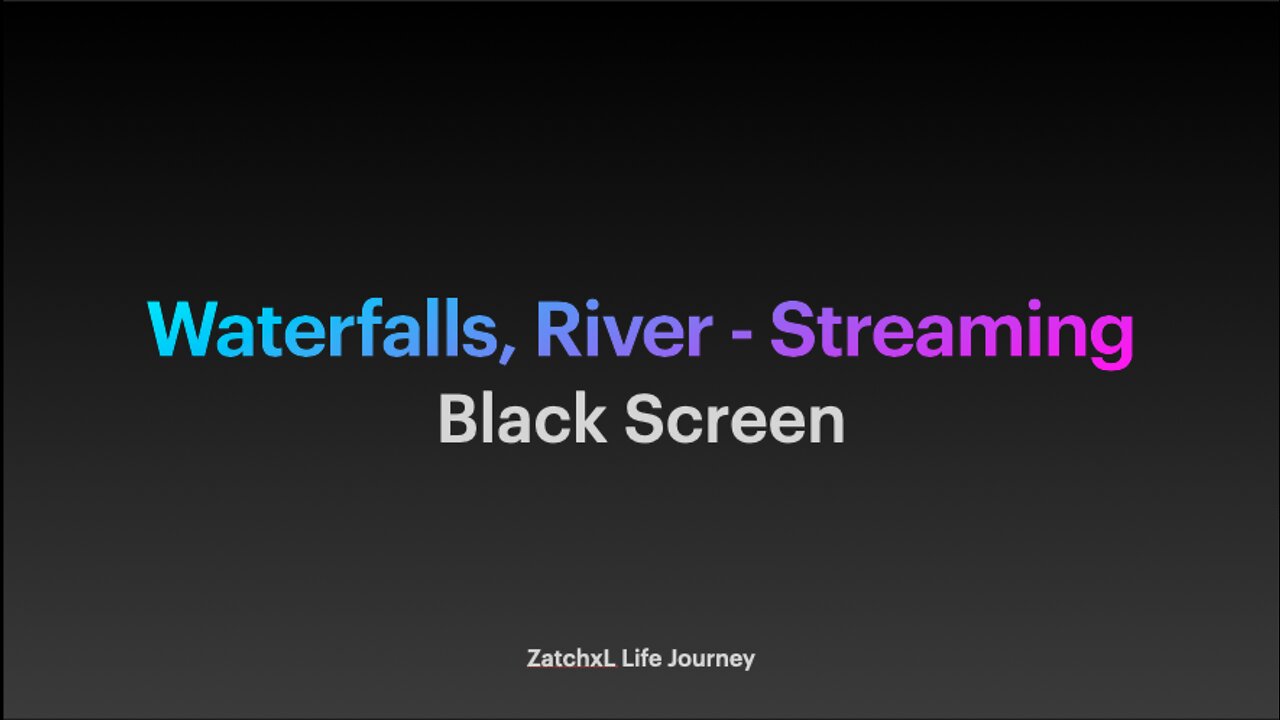 Waterfalls, River - Streaming
Black Screen

ZatchxL Life Journey